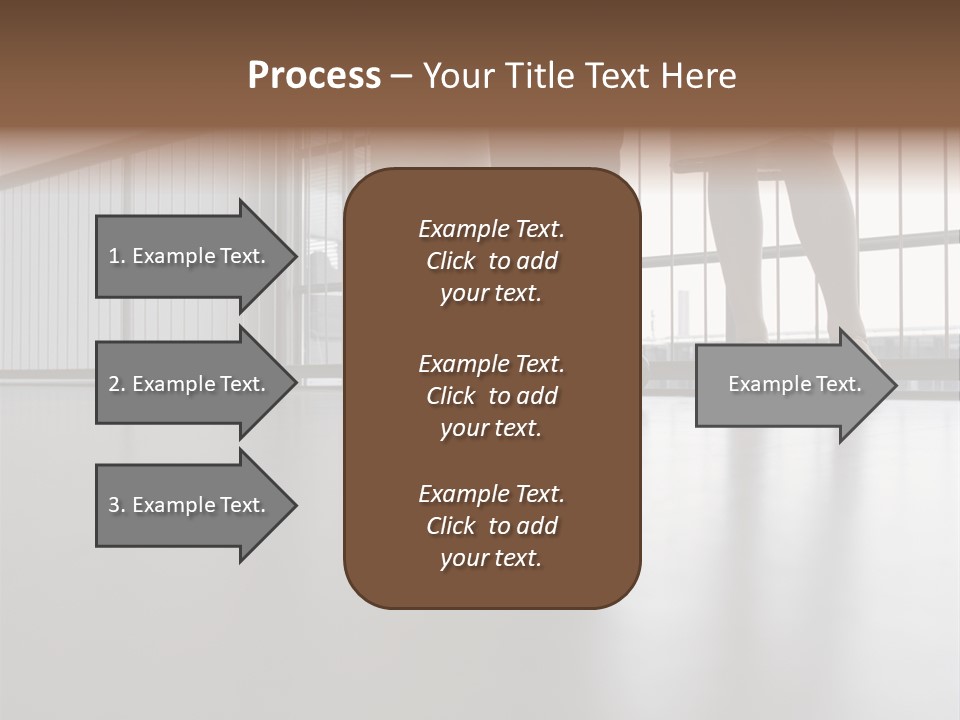 Process – Your Title Text Here

1. Example Text.

2. Example Text.

3. Example Text.

Example Text. Click to add your text.

Example Text. Click to add your text.

Example Text. Click to add your text.

Example Text.